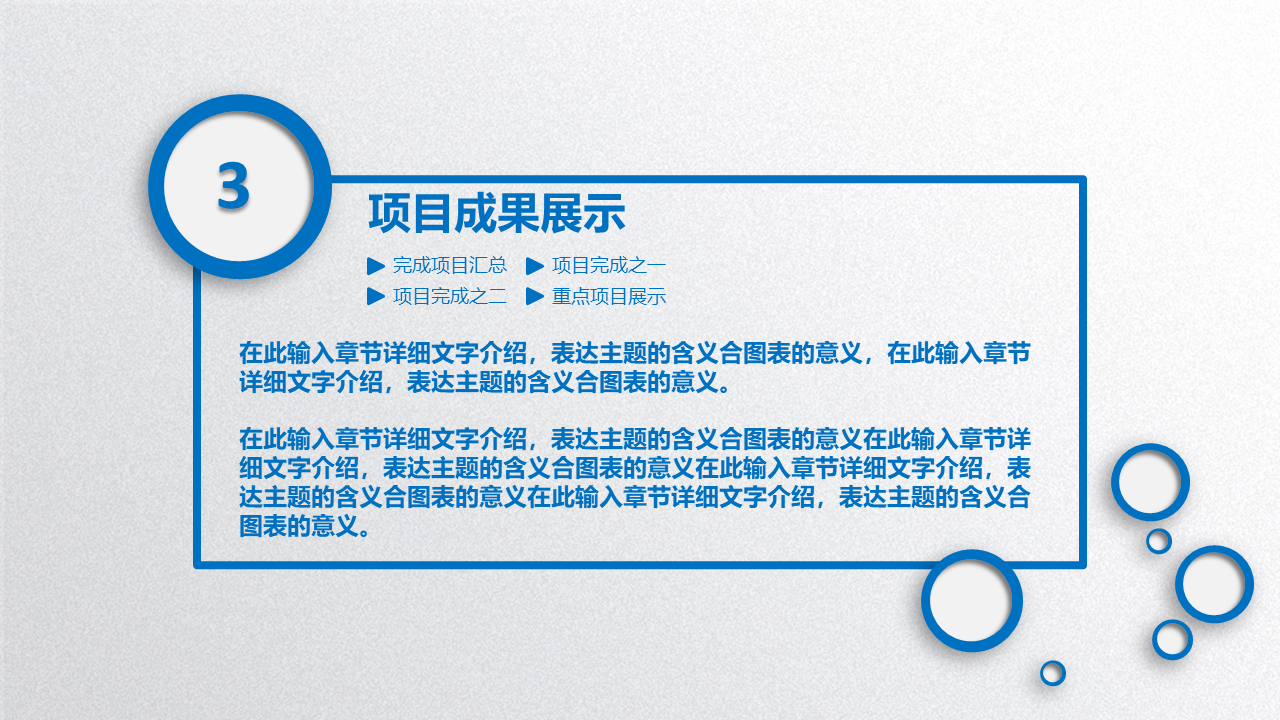 3

项目成果展示

▶ 完成项目汇总 ▶ 项目完成之一
▶ 项目完成之二 ▶ 重点项目展示

在此输入章节详细文字介绍，表达主题的含义合图表的意义，在此输入章节详细文字介绍，表达主题的含义合图表的意义。

在此输入章节详细文字介绍，表达主题的含义合图表的意义在此输入章节详细文字介绍，表达主题的含义合图表的意义在此输入章节详细文字介绍，表达主题的含义合图表的意义在此输入章节详细文字介绍，表达主题的含义合图表的意义。